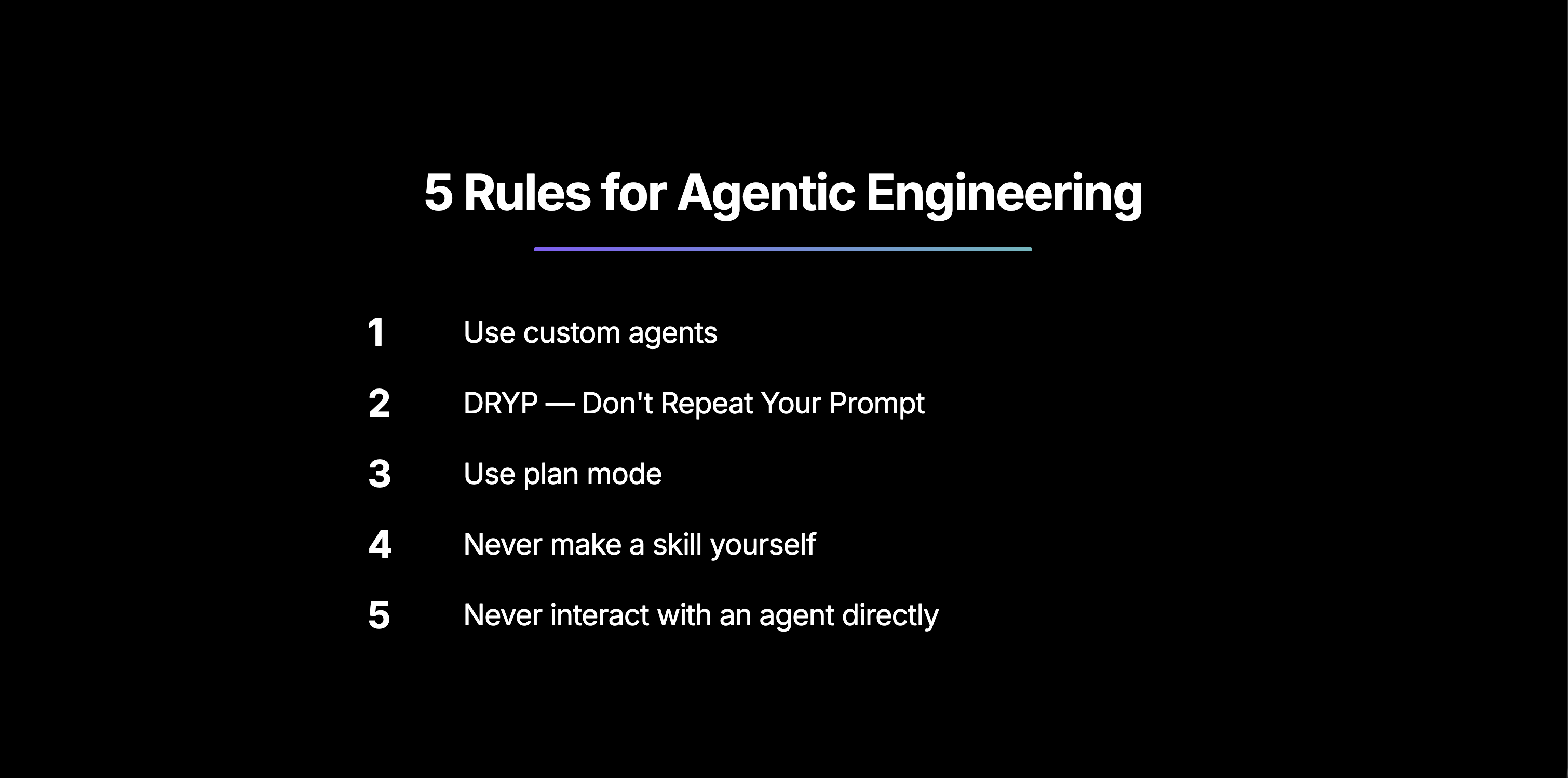 5 Rules for Agentic Engineering

1 Use custom agents

2 DRYP — Don't Repeat Your Prompt

3 Use plan mode

4 Never make a skill yourself

5 Never interact with an agent directly